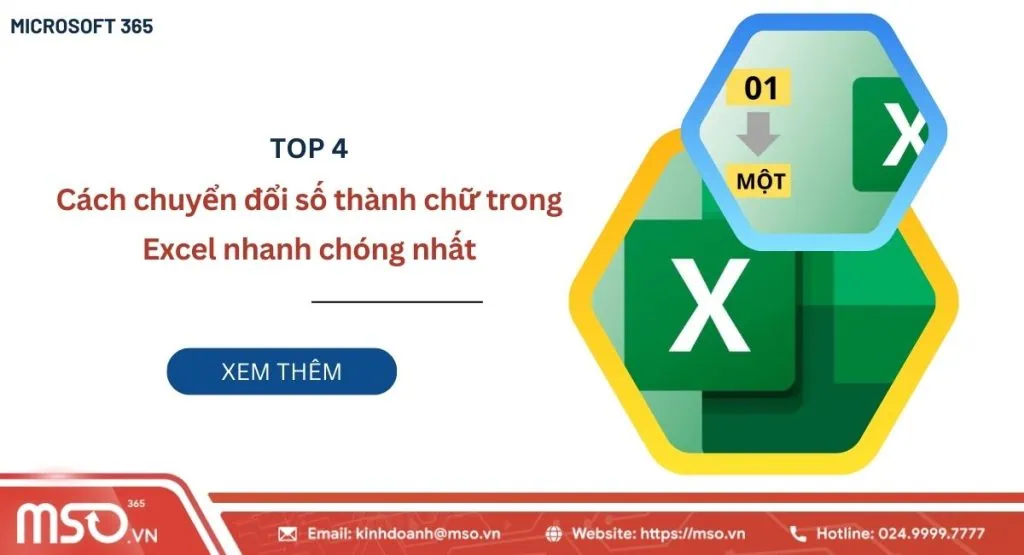 MICROSOFT 365

TOP 4

Cách chuyển đổi số thành chữ trong Excel nhanh chóng nhất

XEM THÊM

01

MỘT

X

X

MSO 365 .VN

Email: kinhdoanh@mso.vn

Website: https://mso.vn

Hotline: 024.9999.7777